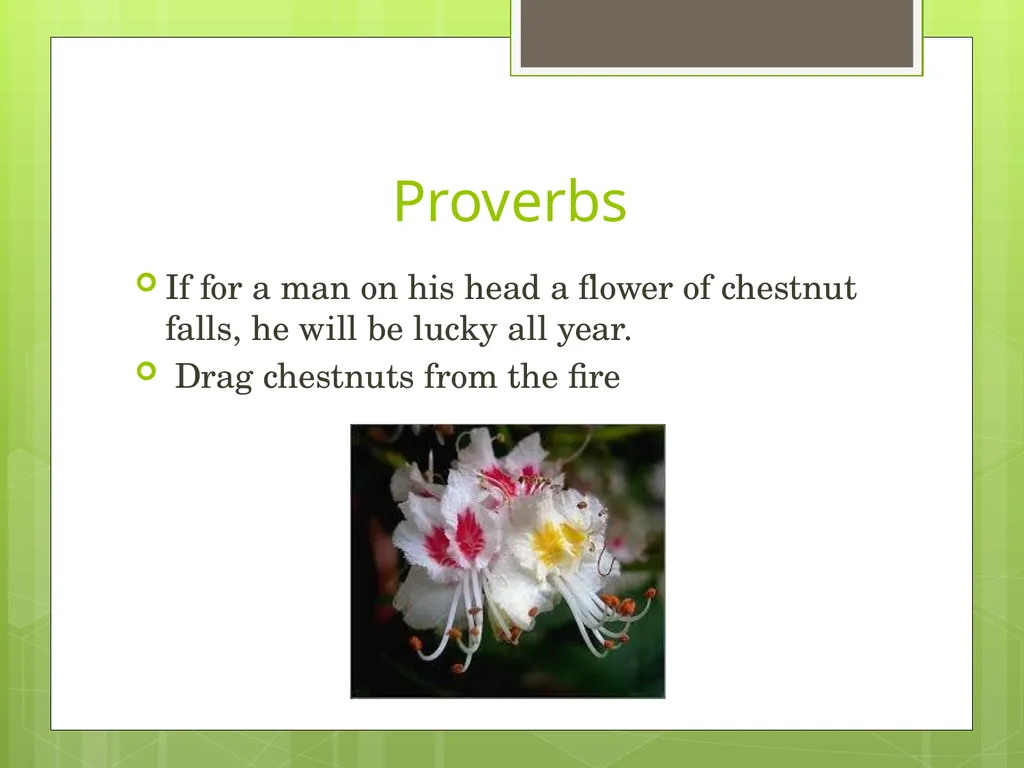 Proverbs

If for a man on his head a flower of chestnut falls, he will be lucky all year.

Drag chestnuts from the fire